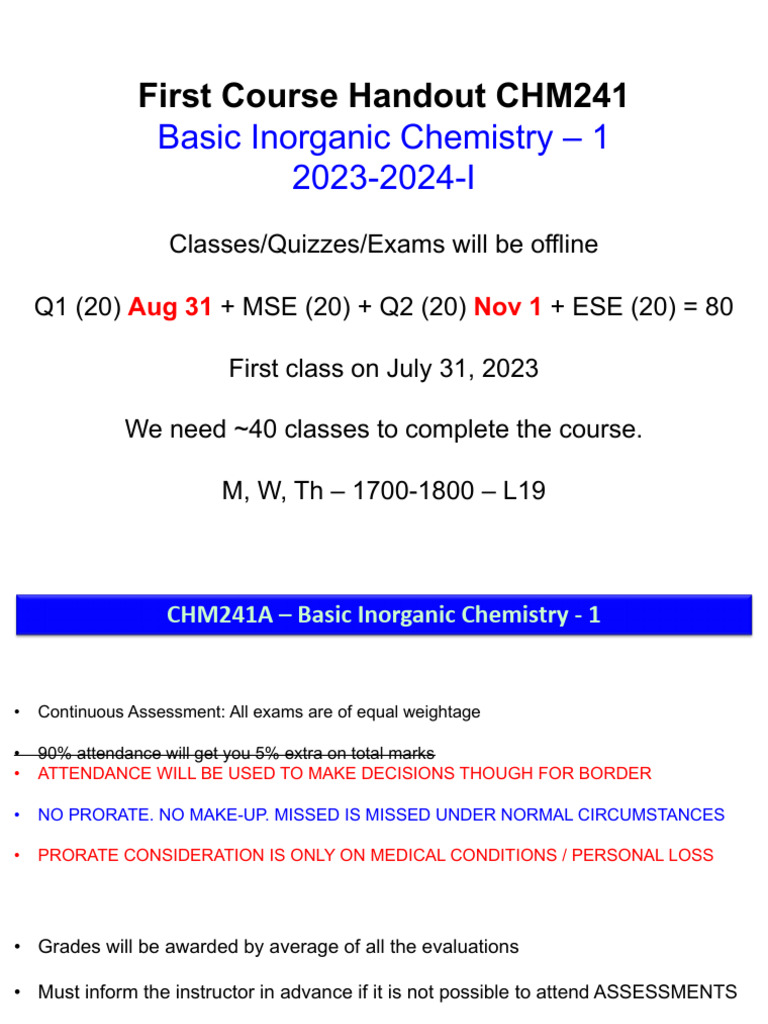 First Course Handout CHM241
Basic Inorganic Chemistry – 1
2023-2024-I

Classes/Quizzes/Exams will be offline

Q1 (20) Aug 31 + MSE (20) + Q2 (20) Nov 1 + ESE (20) = 80

First class on July 31, 2023

We need ~40 classes to complete the course.

M, W, Th – 1700-1800 – L19

CHM241A – Basic Inorganic Chemistry - 1

• Continuous Assessment: All exams are of equal weightage

• 90% attendance will get you 5% extra on total marks
• ATTENDANCE WILL BE USED TO MAKE DECISIONS THOUGH FOR BORDER

• NO PRORATE. NO MAKE-UP. MISSED IS MISSED UNDER NORMAL CIRCUMSTANCES

• PRORATE CONSIDERATION IS ONLY ON MEDICAL CONDITIONS / PERSONAL LOSS

• Grades will be awarded by average of all the evaluations

• Must inform the instructor in advance if it is not possible to attend ASSESSMENTS